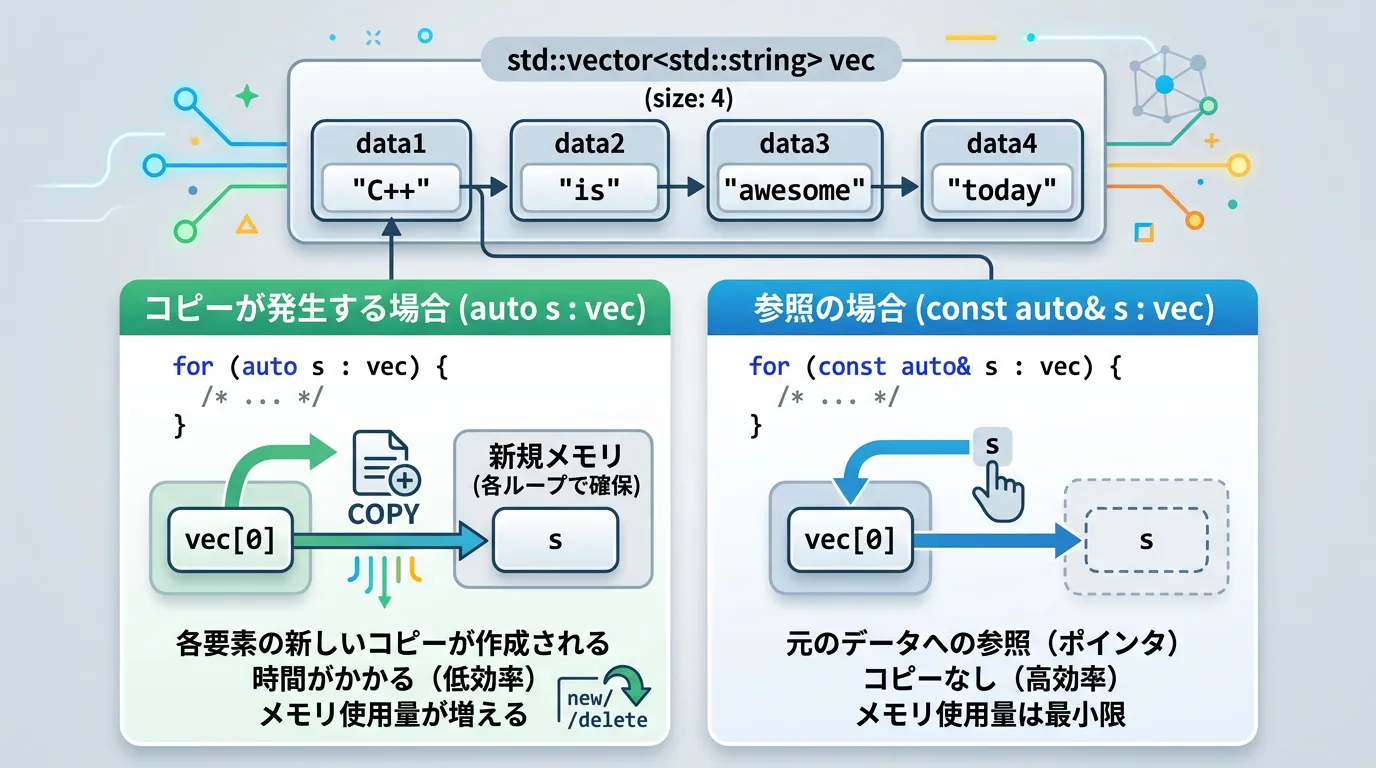 std::vector<std::string> vec
(size: 4)

data1
"C++"

data2
"is"

data3
"awesome"

data4
"today"

コピーが発生する場合 (auto s : vec)

for (auto s : vec) {
/* ... */
}

COPY

新規メモリ
(各ループで確保)

vec[0]

s

各要素の新しいコピーが作成される
時間がかかる（低効率）
メモリ使用量が増える

new/
/delete

参照の場合 (const auto& s : vec)

for (const auto& s : vec) {
/* ... */
}

s

vec[0]

s

元のデータへの参照（ポインタ）
コピーなし（高効率）
メモリ使用量は最小限